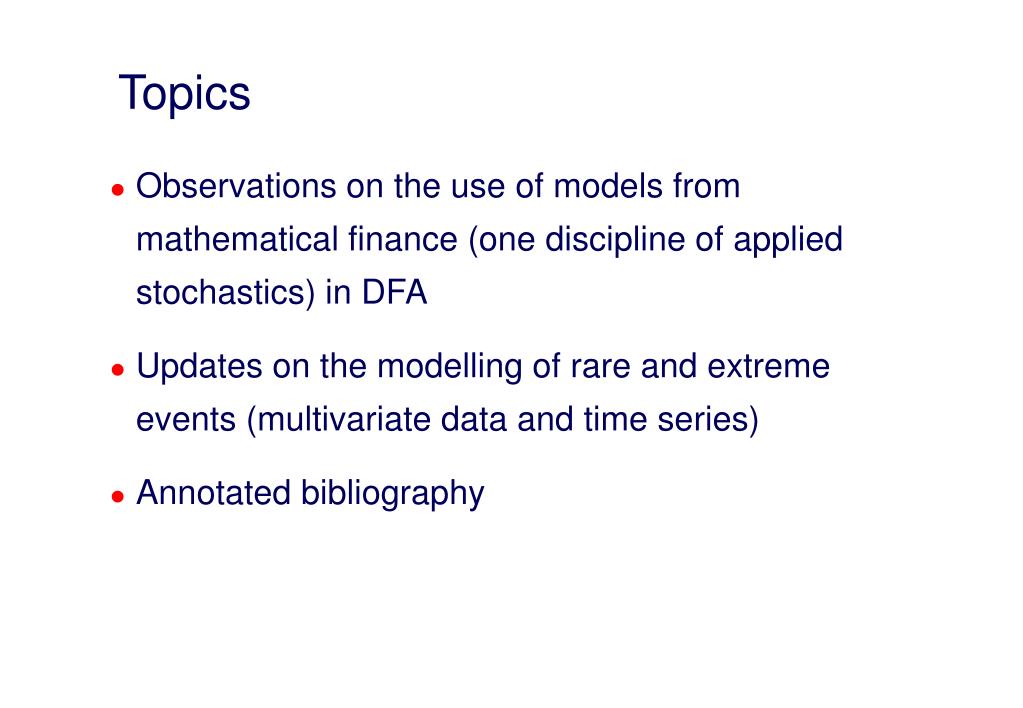 Topics

• Observations on the use of models from mathematical finance (one discipline of applied stochastics) in DFA

• Updates on the modelling of rare and extreme events (multivariate data and time series)

• Annotated bibliography